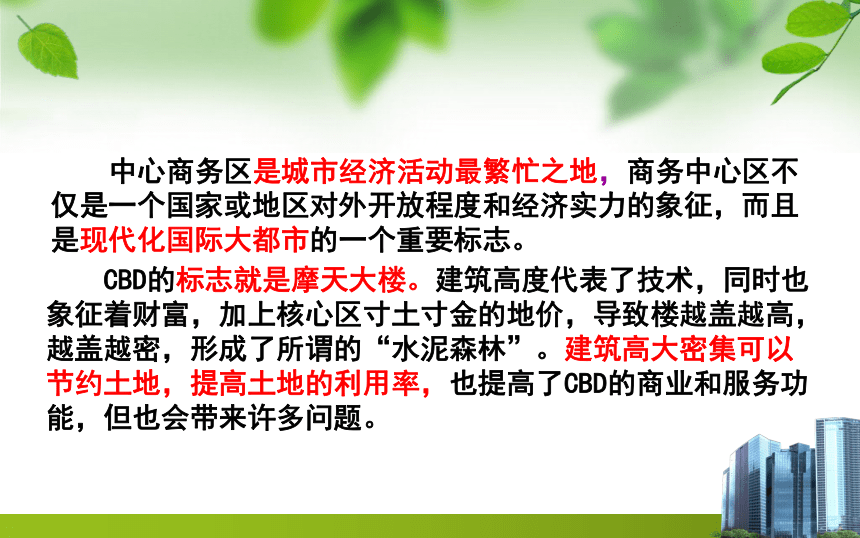 中心商务区是城市经济活动最繁忙之地，商务中心区不仅是一个国家或地区对外开放程度和经济实力的象征，而且是现代化国际大都市的一个重要标志。

CBD的标志就是摩天大楼。建筑高度代表了技术，同时也象征着财富，加上核心区寸土寸金的地价，导致楼越盖越高，越盖越密，形成了所谓的“水泥森林”。建筑高大密集可以节约土地，提高土地的利用率，也提高了CBD的商业和服务功能，但也会带来许多问题。